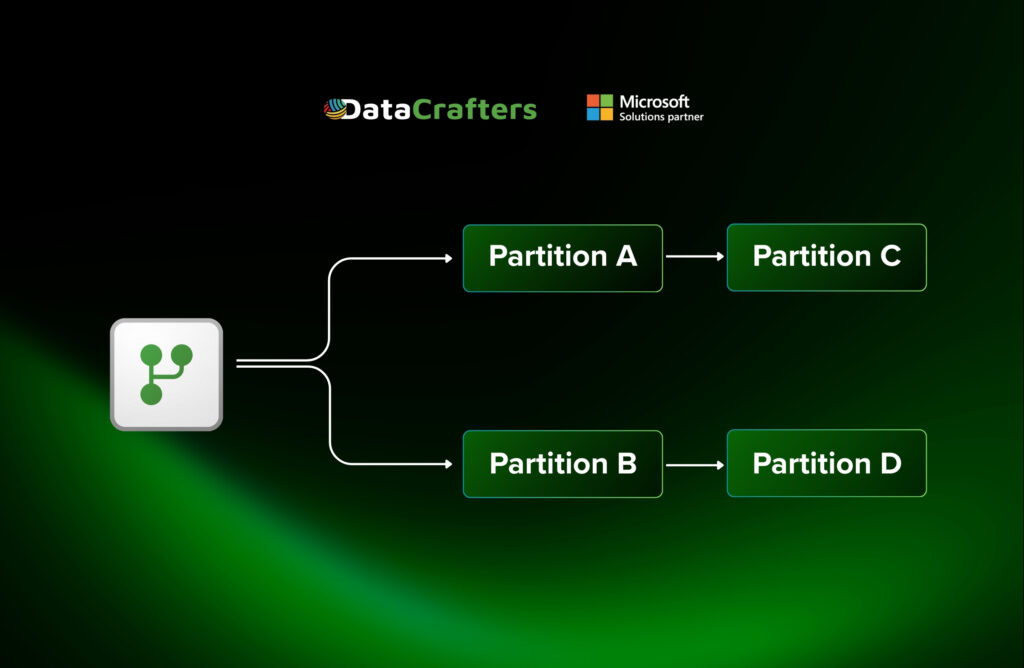 DataCrafters

Microsoft
Solutions partner

Partition A

Partition C

Partition B

Partition D